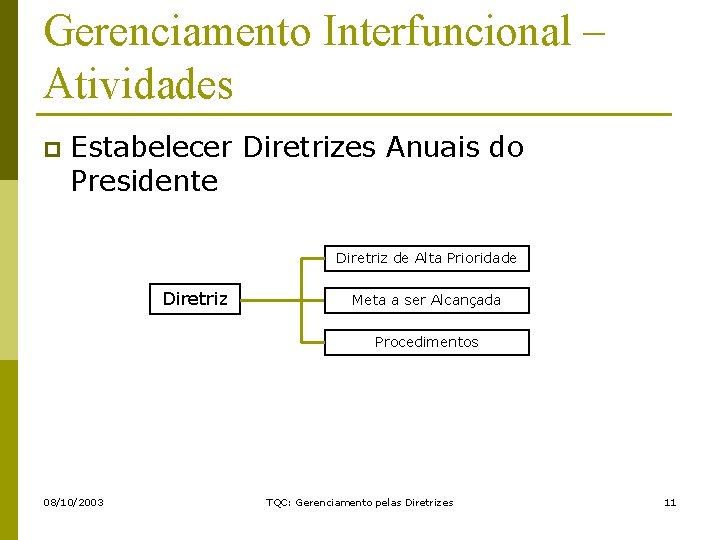 Gerenciamento Interfuncional – Atividades

Estabelecer Diretrizes Anuais do Presidente

Diretriz

Diretriz de Alta Prioridade

Meta a ser Alcançada

Procedimentos

08/10/2003

TQC: Gerenciamento pelas Diretrizes

11